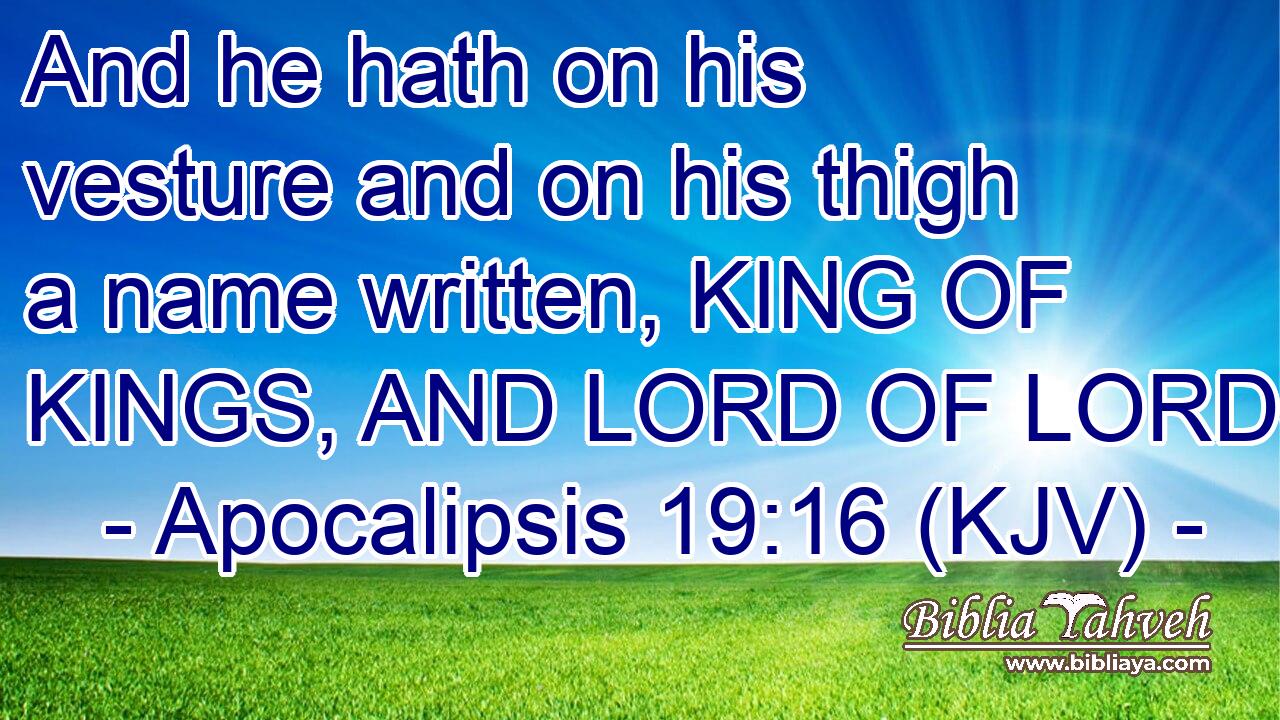 And he hath on his vesture and on his thigh a name written, KING OF KINGS, AND LORD OF LORD

- Apocalipsis 19:16 (KJV) -

Biblia Yahveh
www.bibliaya.com